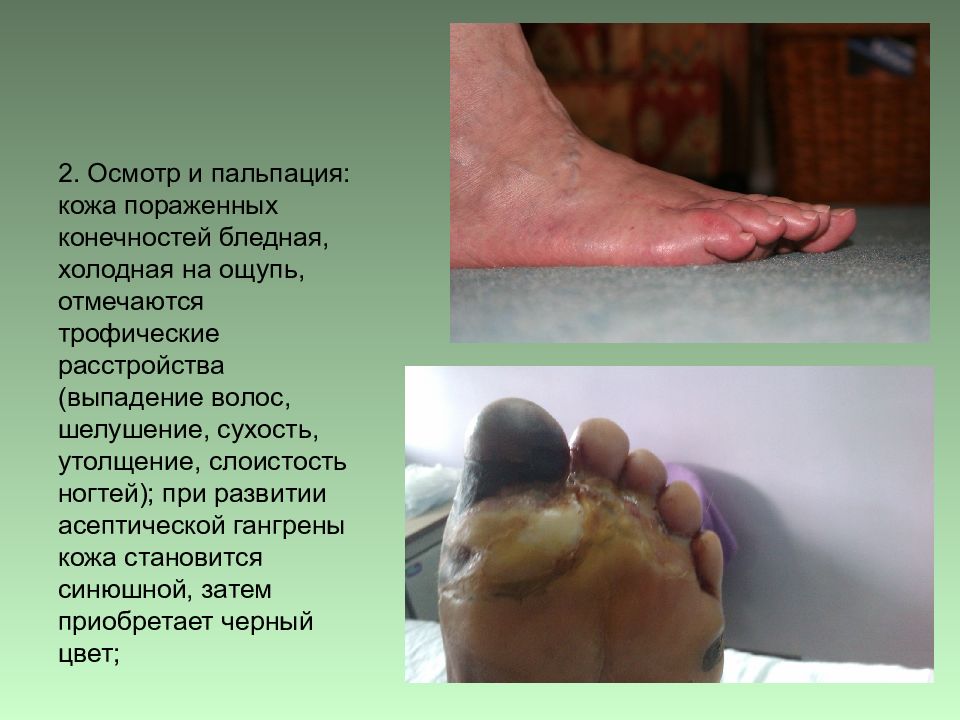 2. Осмотр и пальпация: кожа пораженных конечностей бледная, холодная на ощупь, отмечаются трофические расстройства (выпадение волос, шелушение, сухость, утолщение, слоистость ногтей); при развитии асептической гангрены кожа становится синюшной, затем приобретает черный цвет;